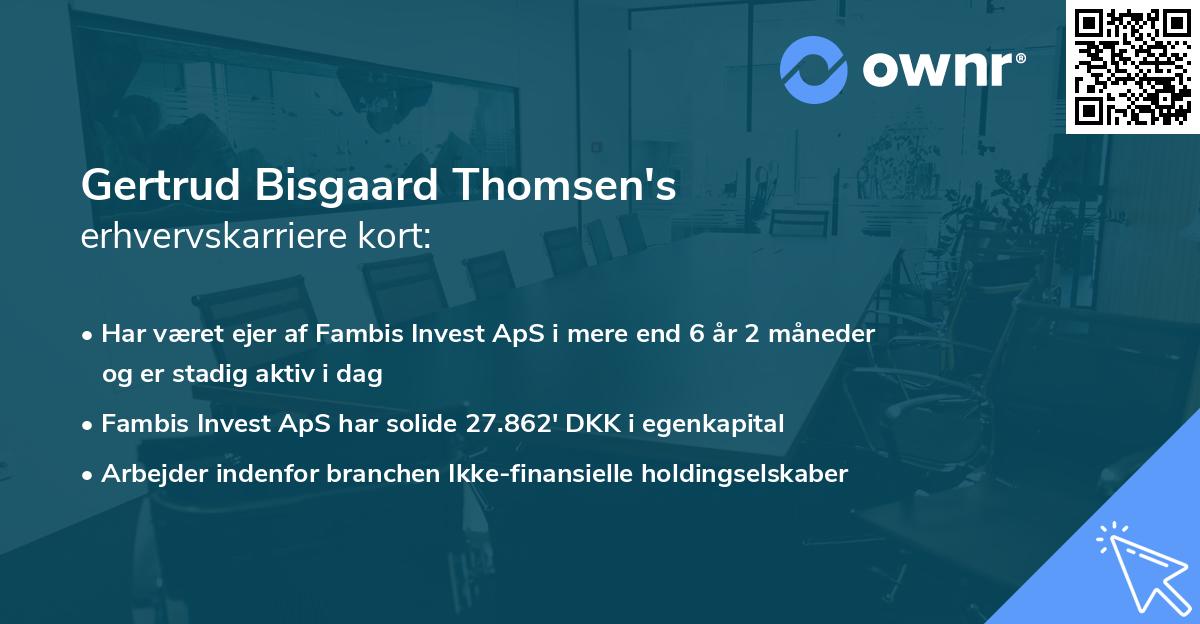 ownr®

Gertrud Bisgaard Thomsen's
erhvervskarriere kort:

• Har været ejer af Fambis Invest ApS i mere end 6 år 2 måneder og er stadig aktiv i dag

• Fambis Invest ApS har solide 27.862' DKK i egenkapital

• Arbejder indenfor branchen Ikke-finansielle holdingselskaber